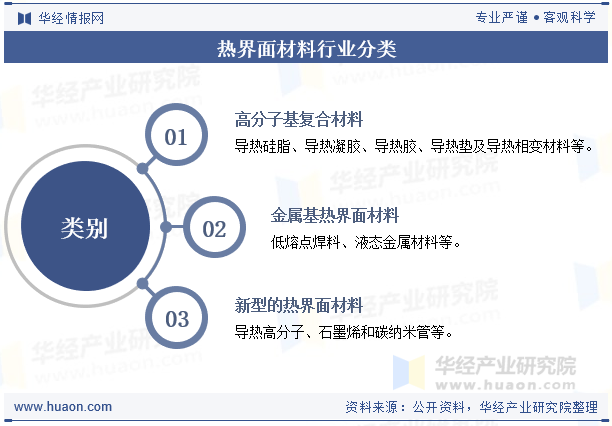 华经情报网

专业严谨 • 客观科学

热界面材料行业分类

类别

01

高分子基复合材料

导热硅脂、导热凝胶、导热胶、导热垫及导热相变材料等。

02

金属基热界面材料

低熔点焊料、液态金属材料等。

03

新型的热界面材料

导热高分子、石墨烯和碳纳米管等。

华经产业研究院
www.huaon.com

www.huaon.com

资料来源：公开资料，华经产业研究院整理